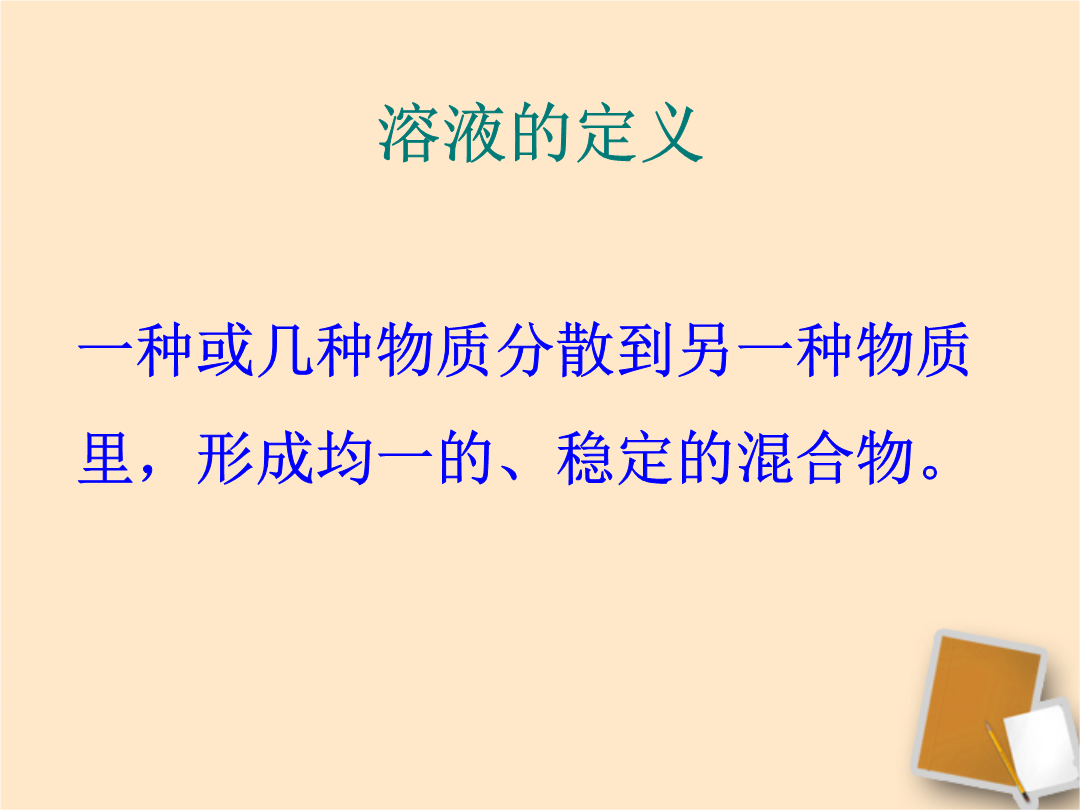 溶液的定义

一种或几种物质分散到另一种物质里，形成均一的、稳定的混合物。